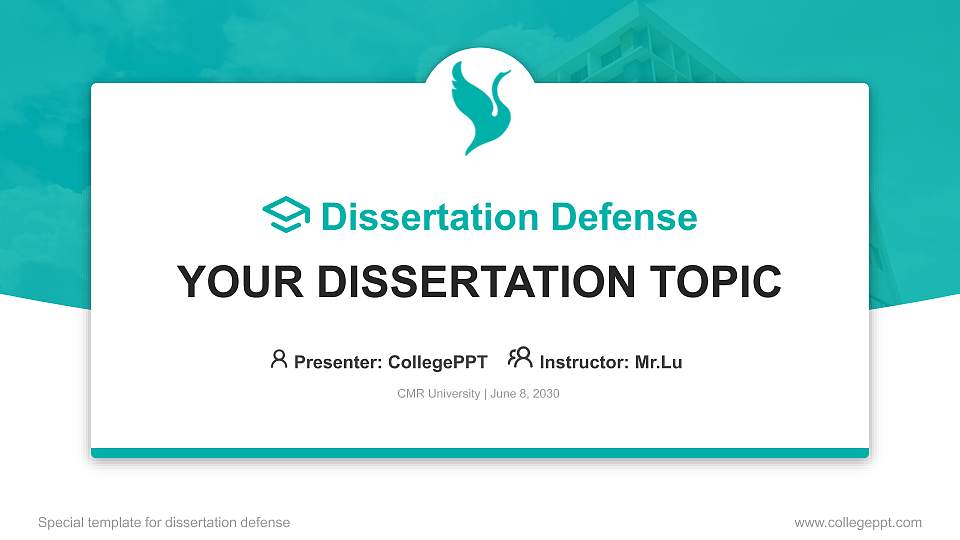 Dissertation Defense

YOUR DISSERTATION TOPIC

Presenter: CollegePPT Instructor: Mr.Lu

CMR University | June 8, 2030

Special template for dissertation defense

www.collegeppt.com